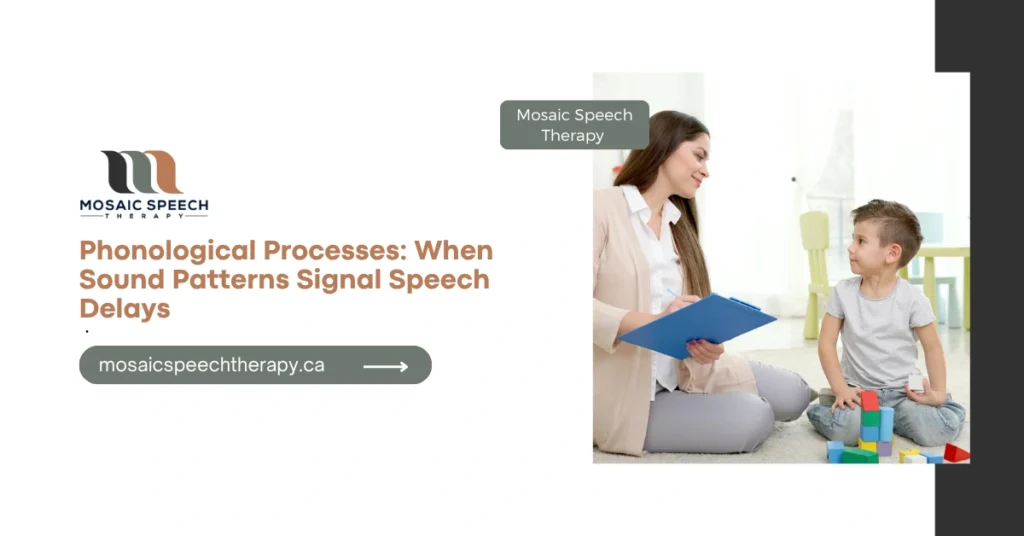 MOSAIC SPEECH
THERAPY

Phonological Processes: When Sound Patterns Signal Speech Delays

mosaicspeechtherapy.ca

Mosaic Speech Therapy